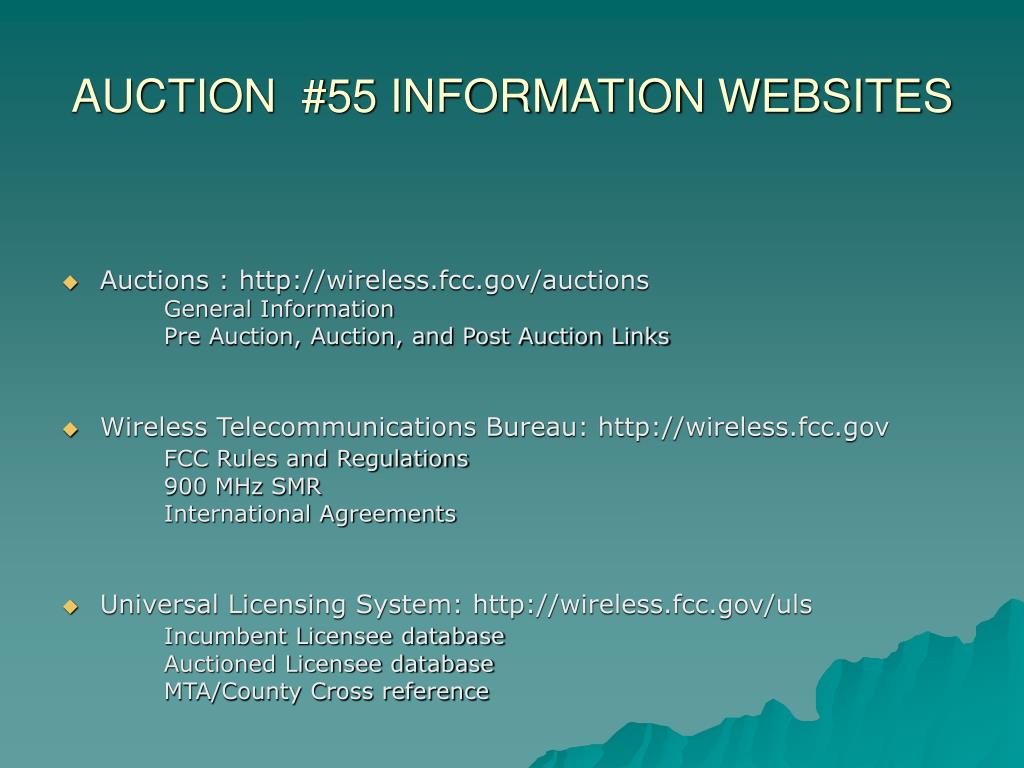 AUCTION #55 INFORMATION WEBSITES

Auctions : http://wireless.fcc.gov/auctions
General Information
Pre Auction, Auction, and Post Auction Links

Wireless Telecommunications Bureau: http://wireless.fcc.gov
FCC Rules and Regulations
900 MHz SMR
International Agreements

Universal Licensing System: http://wireless.fcc.gov/uls
Incumbent Licensee database
Auctioned Licensee database
MTA/County Cross reference